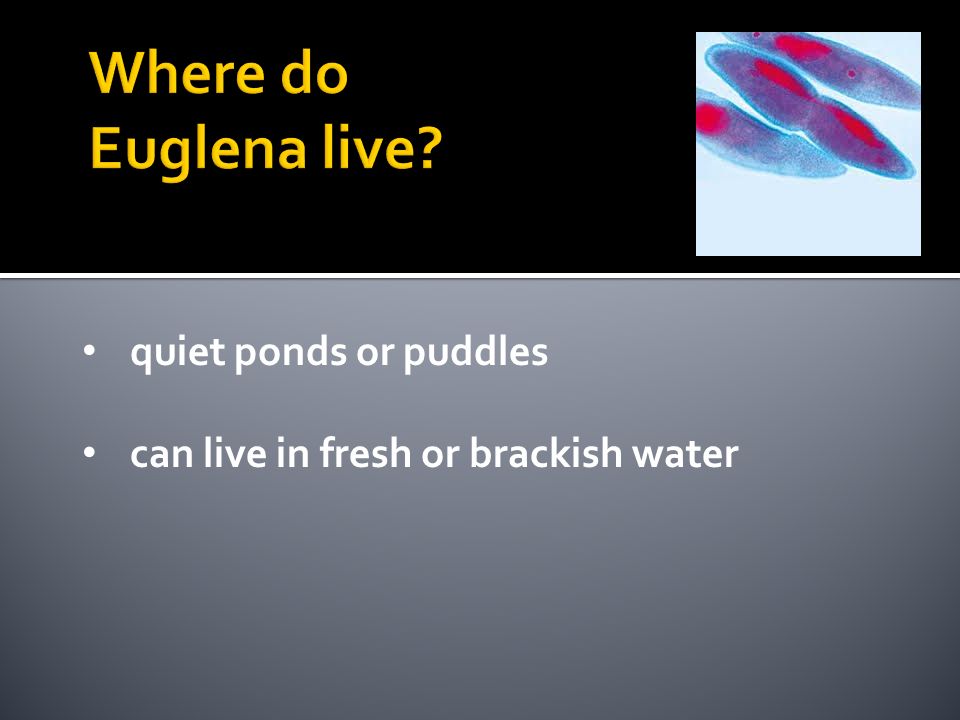 Where do Euglena live?

• quiet ponds or puddles

• can live in fresh or brackish water